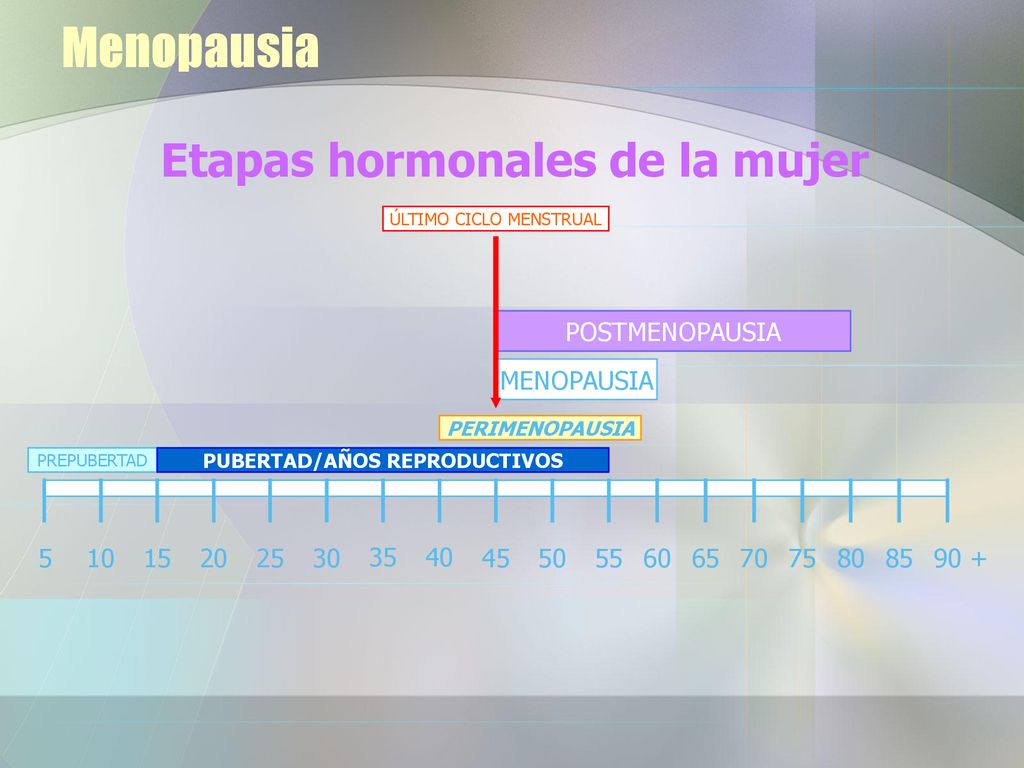 Menopausia

Etapas hormonales de la mujer

ÚLTIMO CICLO MENSTRUAL

POSTMENOPAUSIA

MENOPAUSIA

PERIMENOPAUSIA

PREPUBERTAD

PUBERTAD/AÑOS REPRODUCTIVOS

5 10 15 20 25 30 35 40 45 50 55 60 65 70 75 80 85 90 +